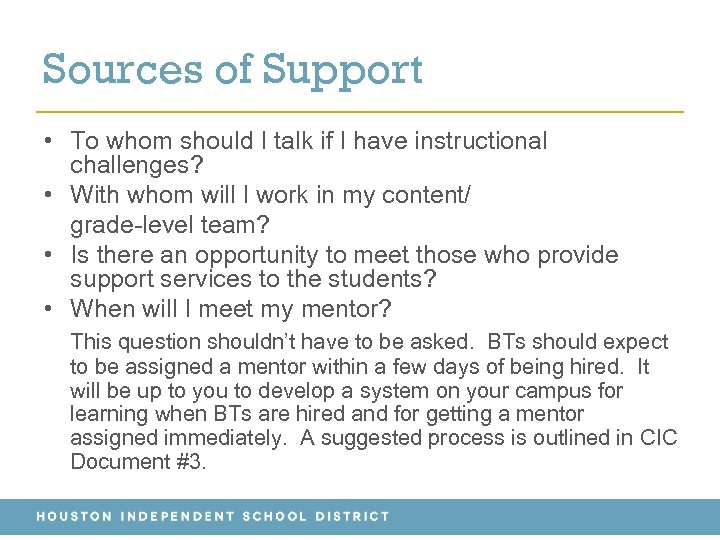 Sources of Support

• To whom should I talk if I have instructional challenges?
• With whom will I work in my content/ grade-level team?
• Is there an opportunity to meet those who provide support services to the students?
• When will I meet my mentor?

This question shouldn't have to be asked. BTs should expect to be assigned a mentor within a few days of being hired. It will be up to you to develop a system on your campus for learning when BTs are hired and for getting a mentor assigned immediately. A suggested process is outlined in CIC Document #3.

HOUSTON INDEPENDENT SCHOOL DISTRICT